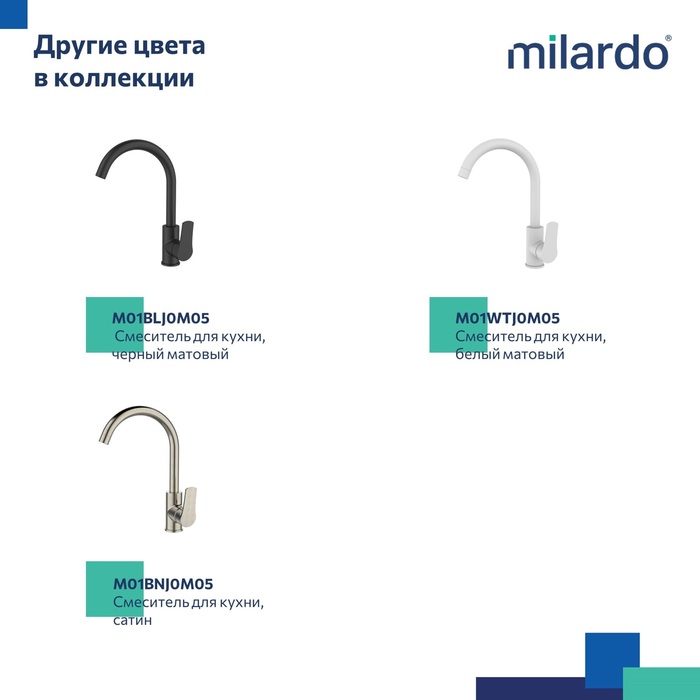 Другие цвета в коллекции

milardo®

M01BLJ0M05
Смеситель для кухни, черный матовый

M01WTJ0M05
Смеситель для кухни, белый матовый

M01BNJ0M05
Смеситель для кухни, сатин